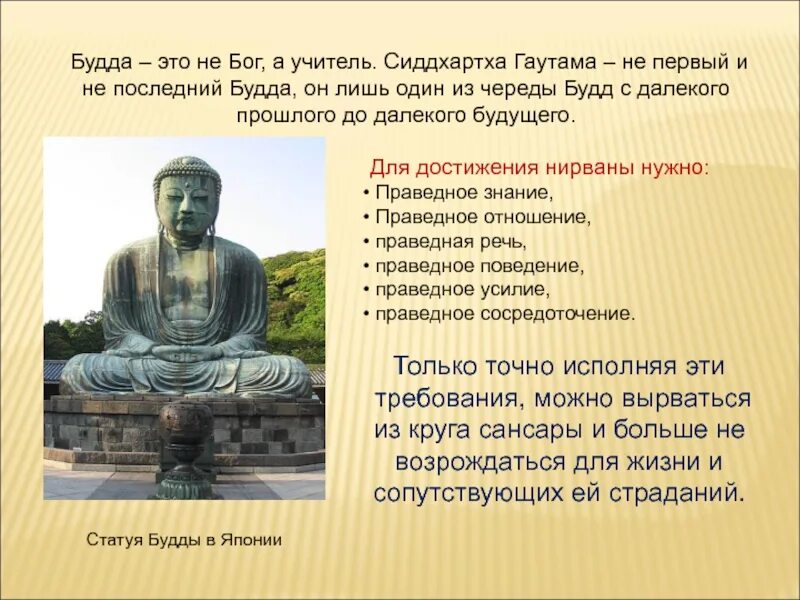 Будда – это не Бог, а учитель. Сиддхартха Гаутама – не первый и не последний Будда, он лишь один из череды Будд с далекого прошлого до далекого будущего.

Для достижения нирваны нужно:
• Праведное знание,
• Праведное отношение,
• праведная речь,
• праведное поведение,
• праведное усилие,
• праведное сосредоточение.

Только точно исполняя эти требования, можно вырваться из круга сансары и больше не возрождаться для жизни и сопутствующих ей страданий.

Статуя Будды в Японии